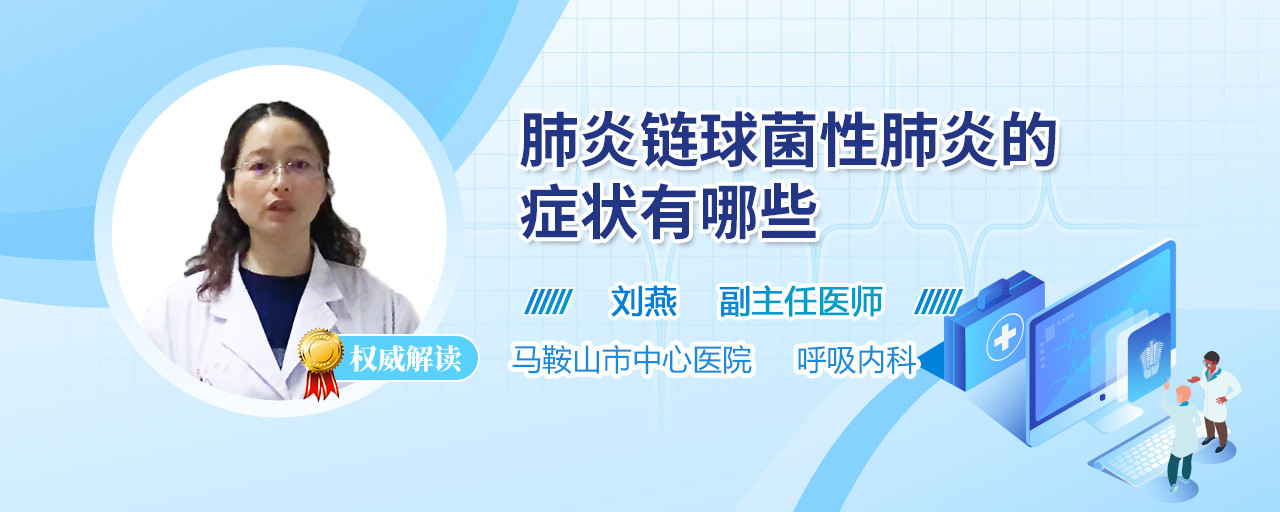 肺炎链球菌性肺炎的症状有哪些

刘燕 副主任医师

权威解读

马鞍山市中心医院 呼吸内科